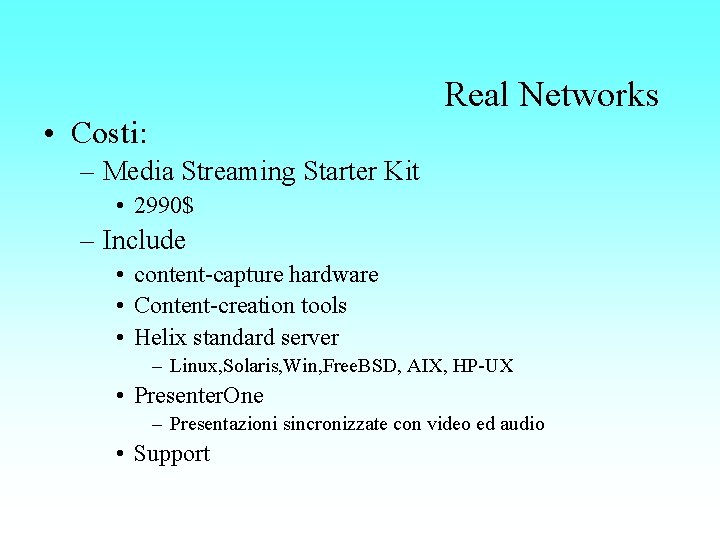 Real Networks

• Costi:
– Media Streaming Starter Kit
• 2990$
– Include
• content-capture hardware
• Content-creation tools
• Helix standard server
– Linux,Solaris,Win,FreeBSD, AIX, HP-UX
• PresenterOne
– Presentazioni sincronizzate con video ed audio
• Support